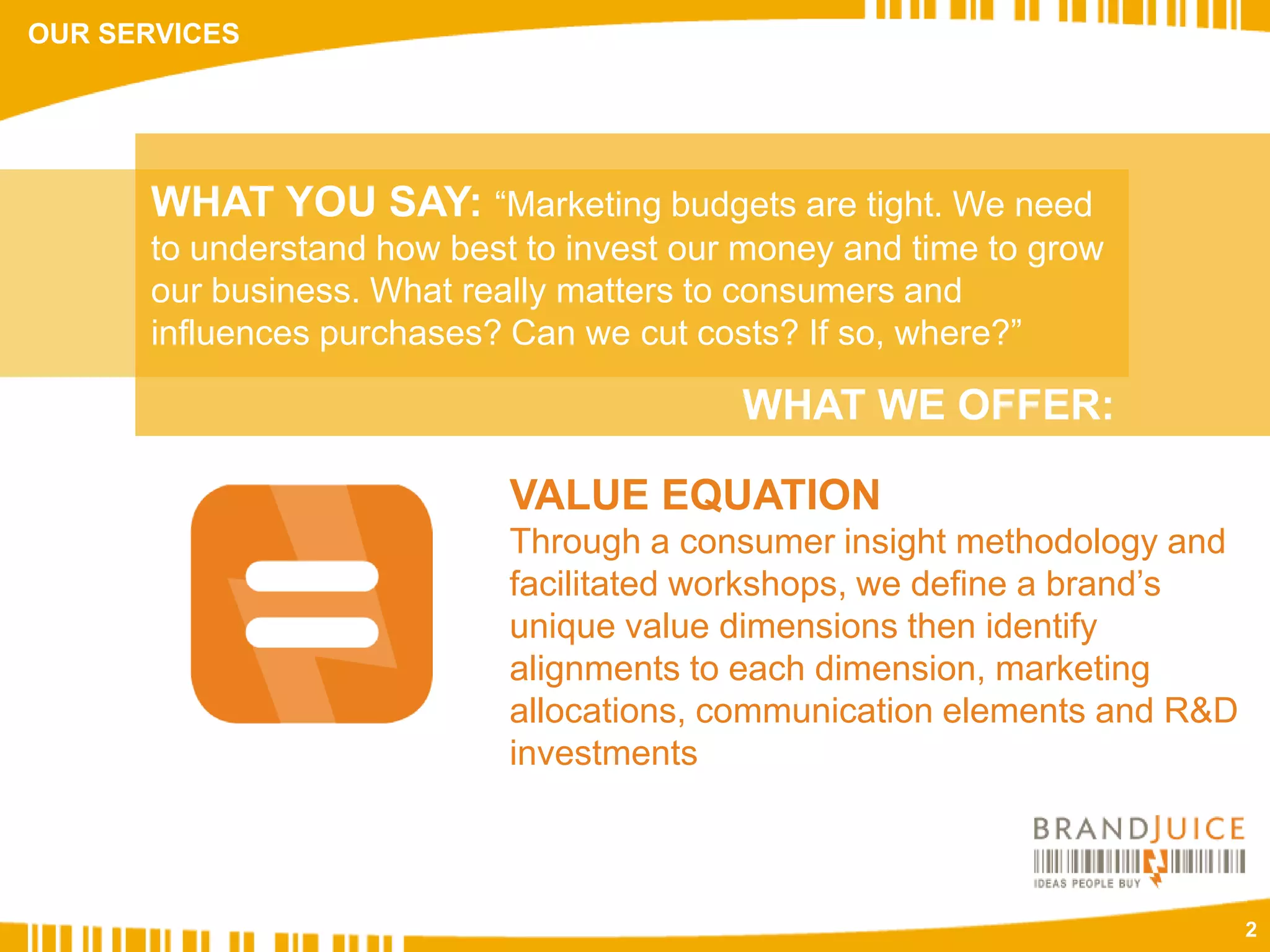 OUR SERVICES

WHAT YOU SAY: “Marketing budgets are tight. We need to understand how best to invest our money and time to grow our business. What really matters to consumers and influences purchases? Can we cut costs? If so, where?”

WHAT WE OFFER:

VALUE EQUATION
Through a consumer insight methodology and facilitated workshops, we define a brand’s unique value dimensions then identify alignments to each dimension, marketing allocations, communication elements and R&D investments

BRANDJUICE
IDEAS PEOPLE BUY

2